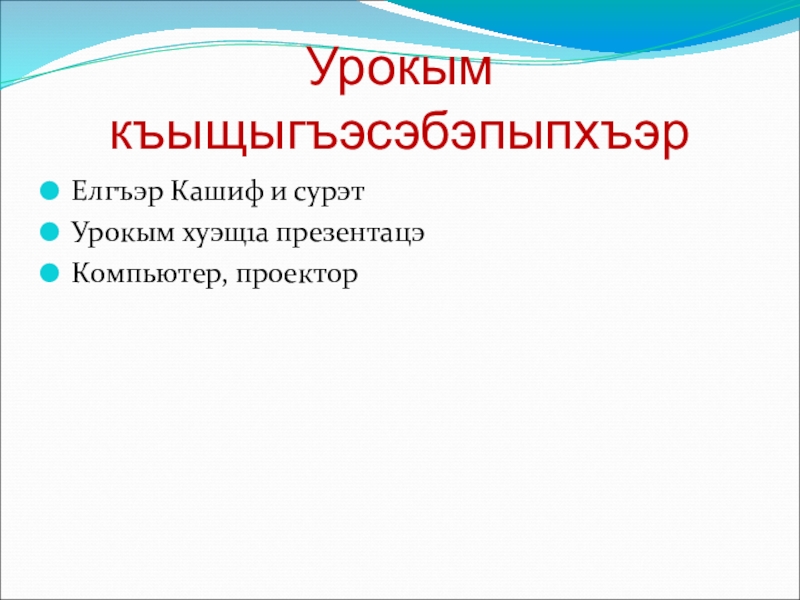 Урокым къыщыгъэсэбэпыпхъэр

Елгъэр Кашиф и сурэт
Урокым хуэщіа презентацэ
Компьютер, проектор